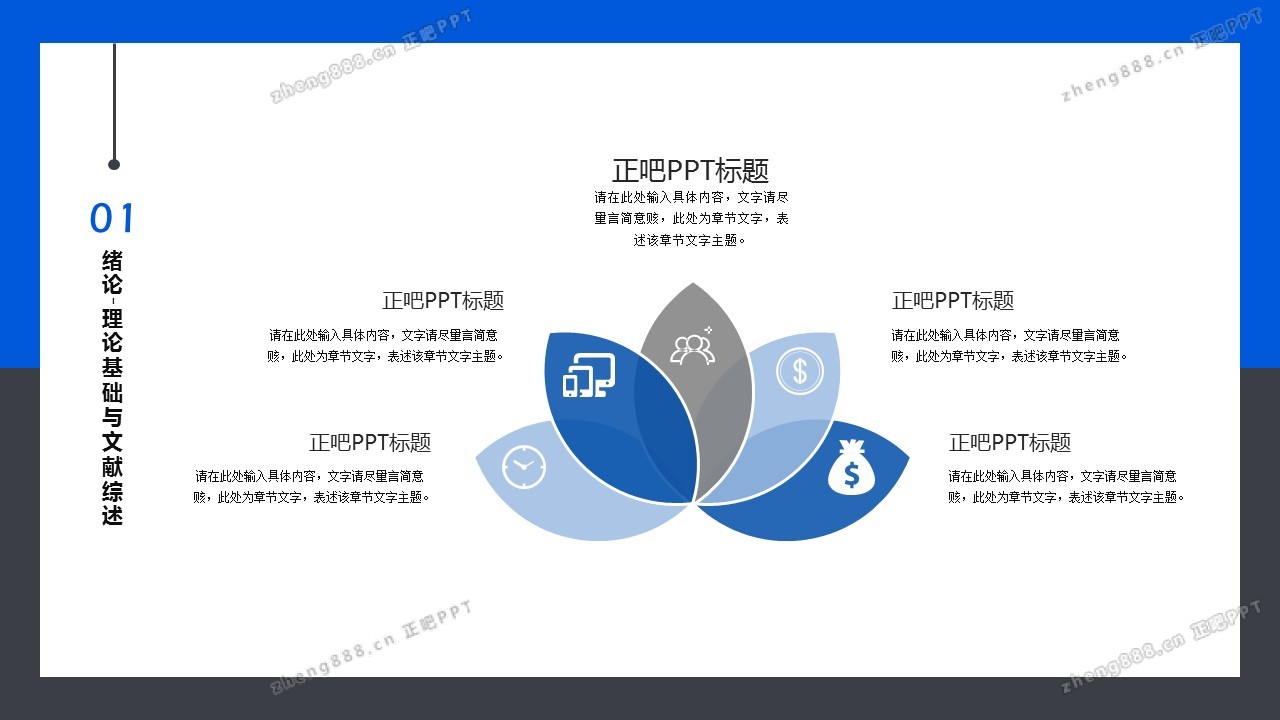 zheng888.cn 正吧PPT

zheng888.cn 正吧PPT

01

绪论-理论基础与文献综述

正吧PPT标题
请在此处输入具体内容，文字请尽量言简意赅，此处为章节文字，表述该章节文字主题。

正吧PPT标题
请在此处输入具体内容，文字请尽量言简意赅，此处为章节文字，表述该章节文字主题。

正吧PPT标题
请在此处输入具体内容，文字请尽量言简意赅，此处为章节文字，表述该章节文字主题。

正吧PPT标题
请在此处输入具体内容，文字请尽量言简意赅，此处为章节文字，表述该章节文字主题。

正吧PPT标题
请在此处输入具体内容，文字请尽量言简意赅，此处为章节文字，表述该章节文字主题。

zheng888.cn 正吧PPT

zheng888.cn 正吧PPT